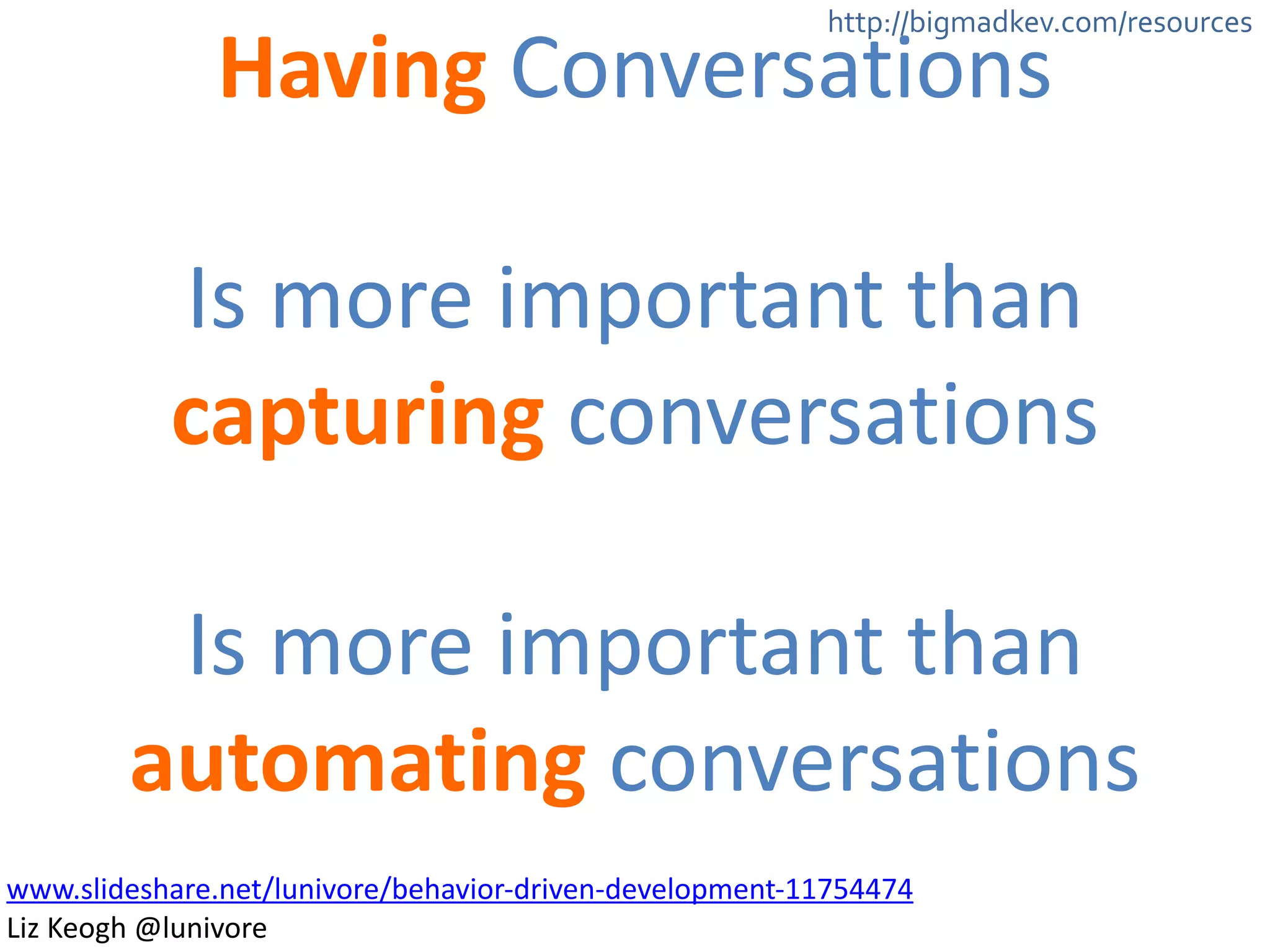 http://bigmadkev.com/resources

Having Conversations

Is more important than capturing conversations

Is more important than automating conversations

www.slideshare.net/lunivore/behavior-driven-development-11754474
Liz Keogh @lunivore